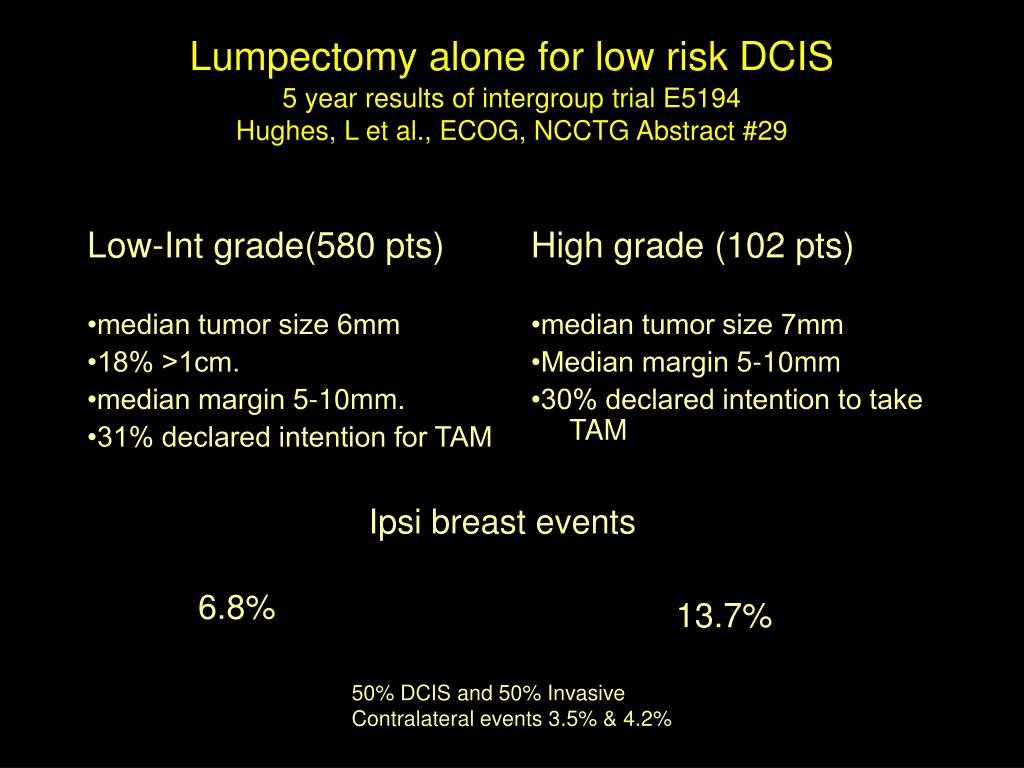 Lumpectomy alone for low risk DCIS
5 year results of intergroup trial E5194
Hughes, L et al., ECOG, NCCTG Abstract #29

Low-Int grade(580 pts)

•median tumor size 6mm
•18% >1cm.
•median margin 5-10mm.
•31% declared intention for TAM

High grade (102 pts)

•median tumor size 7mm
•Median margin 5-10mm
•30% declared intention to take TAM

Ipsi breast events

6.8%

13.7%

50% DCIS and 50% Invasive
Contralateral events 3.5% & 4.2%